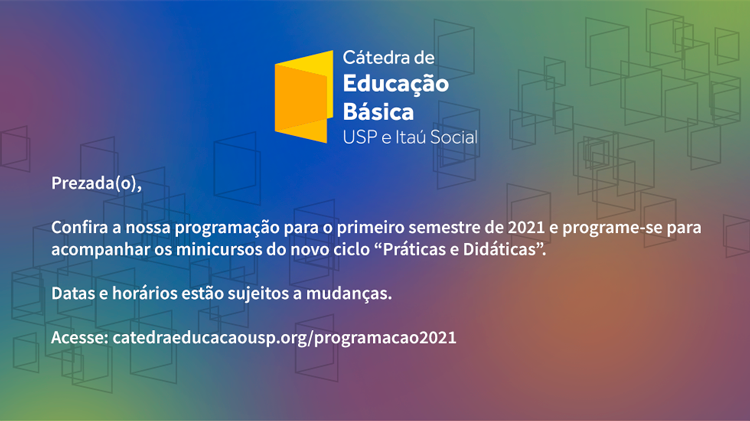 Cátedra de
Educação
Básica
USP e Itaú Social

Prezada(o),

Confira a nossa programação para o primeiro semestre de 2021 e programe-se para acompanhar os minicursos do novo ciclo “Práticas e Didáticas”.

Datas e horários estão sujeitos a mudanças.

Acesse: catedraeducacaousp.org/programacao2021